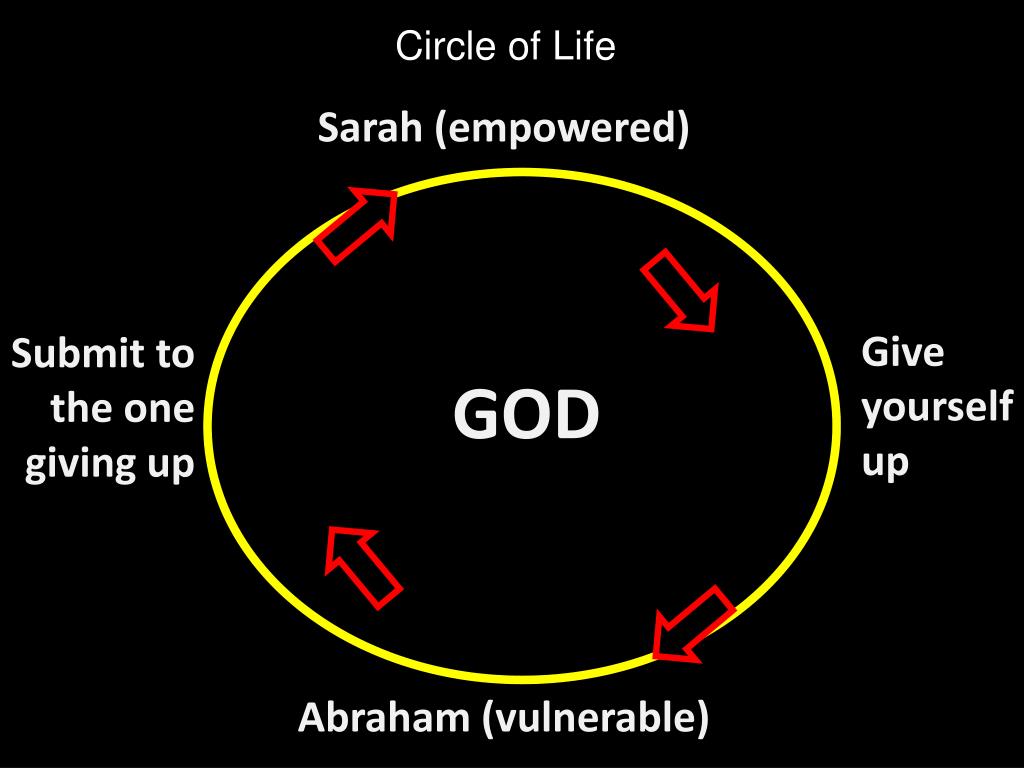 Circle of Life

Sarah (empowered)

Submit to the one giving up

GOD

Give yourself up

Abraham (vulnerable)